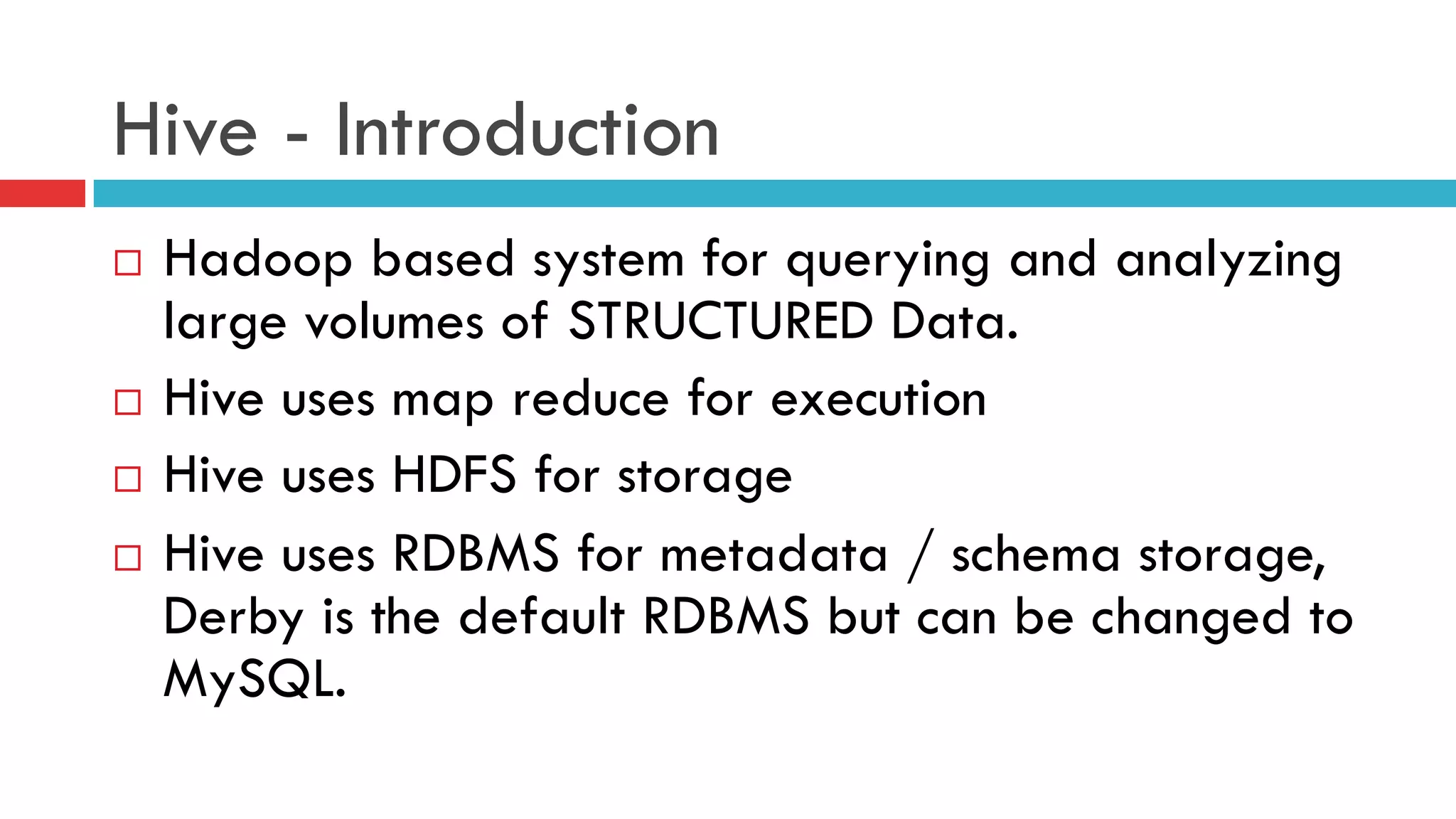 Hive - Introduction

□ Hadoop based system for querying and analyzing large volumes of STRUCTURED Data.

□ Hive uses map reduce for execution

□ Hive uses HDFS for storage

□ Hive uses RDBMS for metadata / schema storage, Derby is the default RDBMS but can be changed to MySQL.